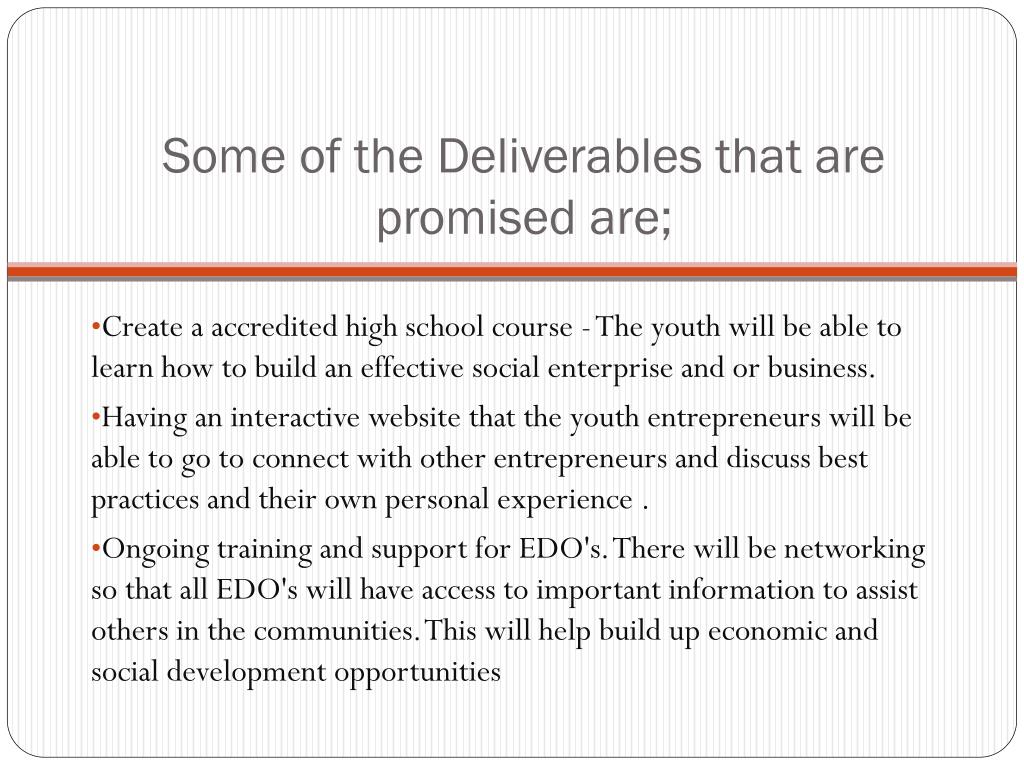 Some of the Deliverables that are promised are;

•Create a accredited high school course - The youth will be able to learn how to build an effective social enterprise and or business.

•Having an interactive website that the youth entrepreneurs will be able to go to connect with other entrepreneurs and discuss best practices and their own personal experience .

•Ongoing training and support for EDO's. There will be networking so that all EDO's will have access to important information to assist others in the communities. This will help build up economic and social development opportunities